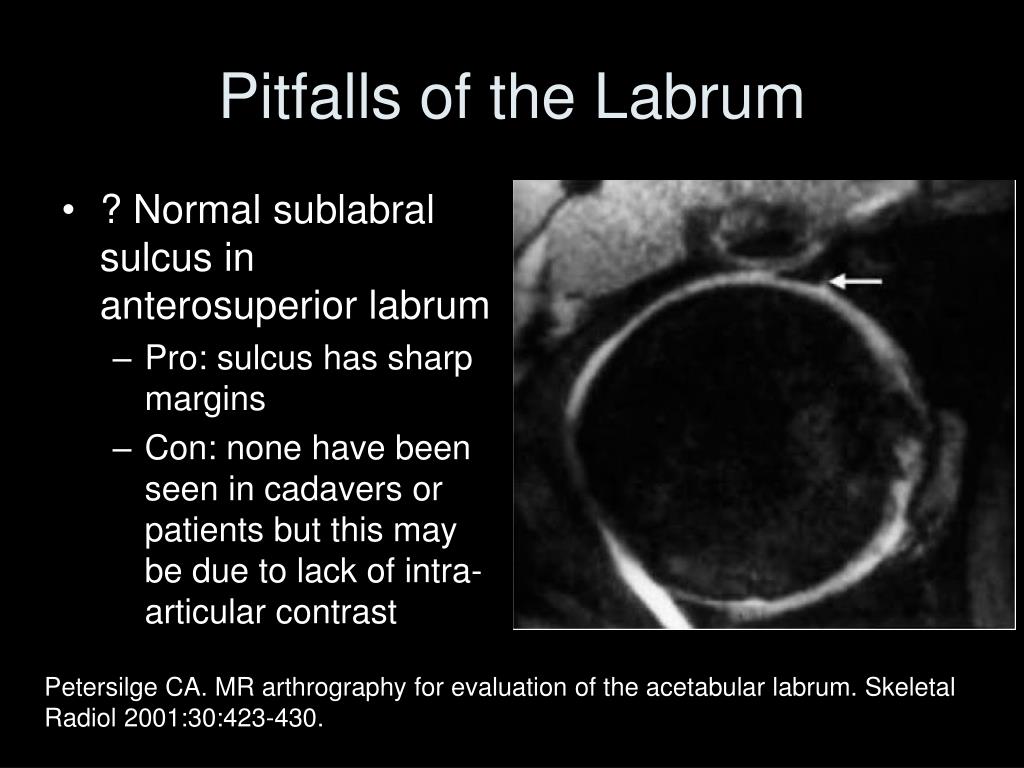 Pitfalls of the Labrum

• ? Normal sublabral sulcus in anterosuperior labrum
– Pro: sulcus has sharp margins
– Con: none have been seen in cadavers or patients but this may be due to lack of intra-articular contrast

Petersilge CA. MR arthrography for evaluation of the acetabular labrum. Skeletal Radiol 2001:30:423-430.